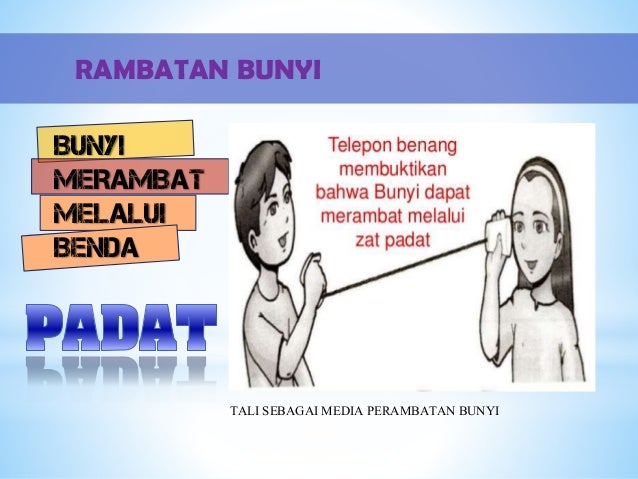 RAMBATAN BUNYI

BUNYI
MERAMBAT
MELALUI
BENDA

PADAT

Telepon benang membuktikan bahwa Bunyi dapat merambat melalui zat padat

TALI SEBAGAI MEDIA PERAMBATAN BUNYI